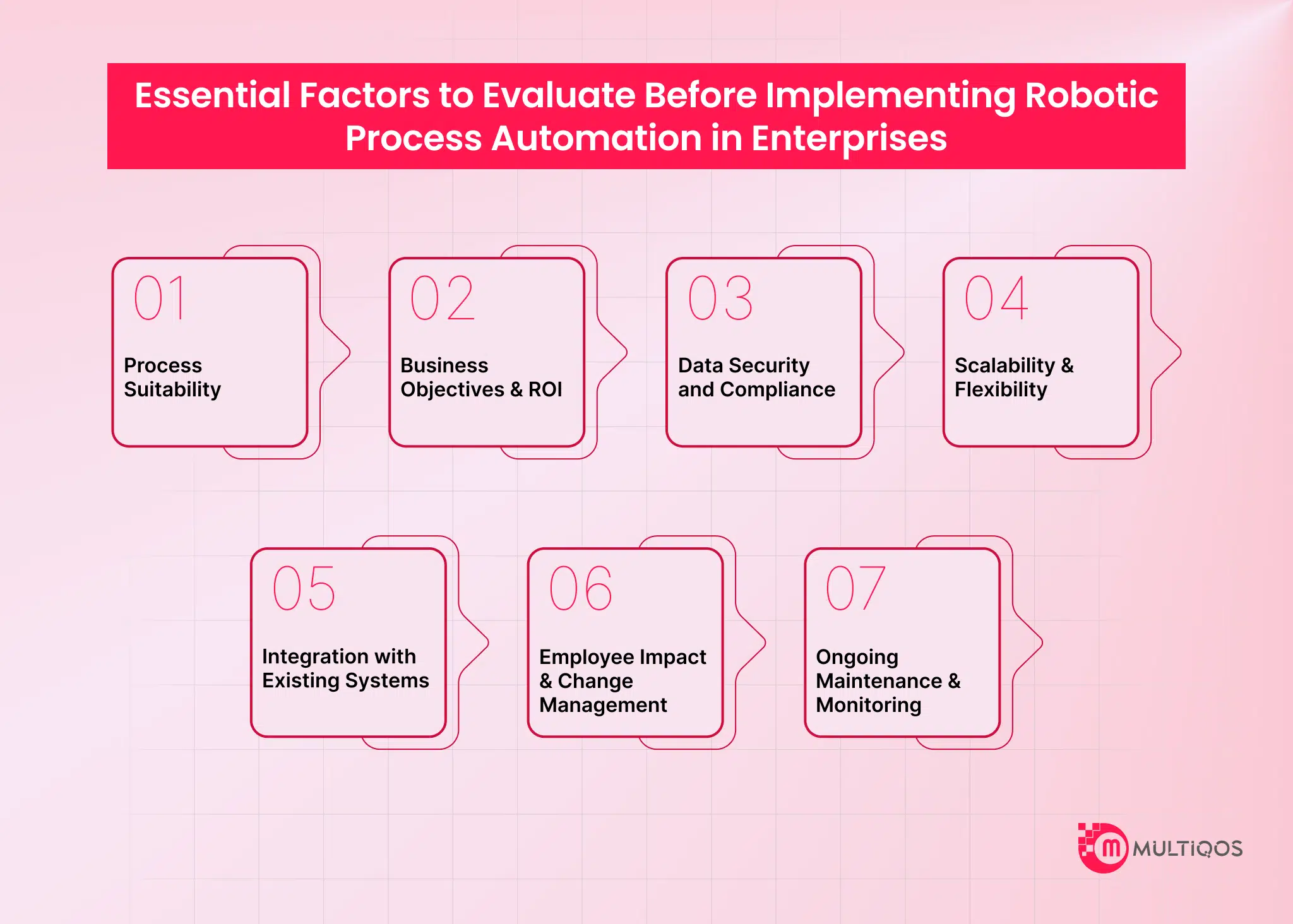 Essential Factors to Evaluate Before Implementing Robotic Process Automation in Enterprises

01
Process Suitability

02
Business Objectives & ROI

03
Data Security and Compliance

04
Scalability & Flexibility

05
Integration with Existing Systems

06
Employee Impact & Change Management

07
Ongoing Maintenance & Monitoring

m MULTIQOS